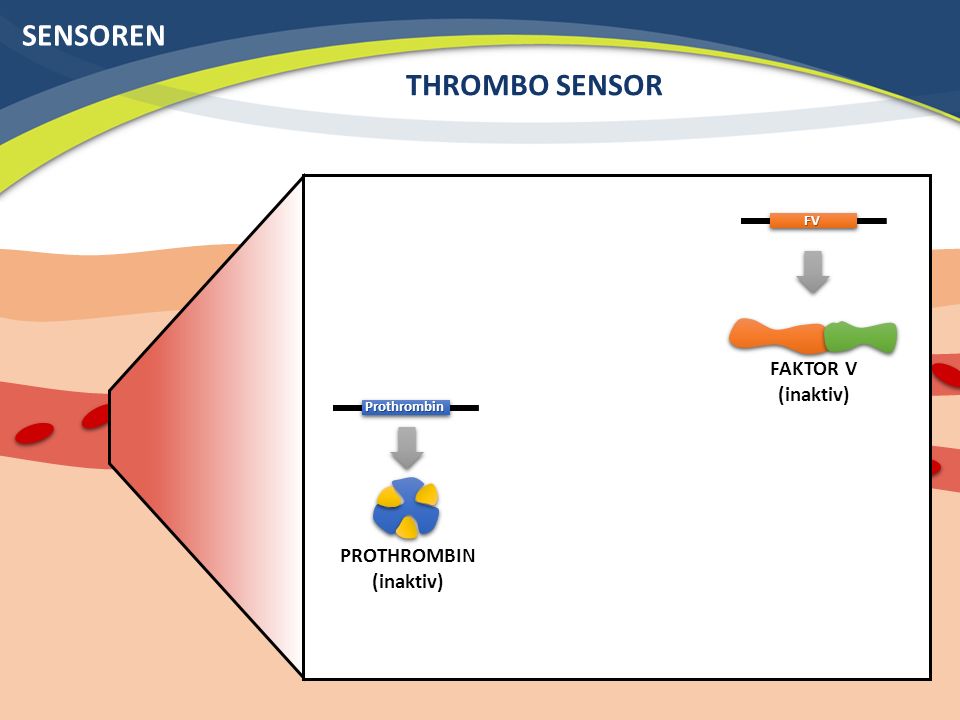 SENSOREN

THROMBO SENSOR

FV

FAKTOR V
(inaktiv)

Prothrombin

PROTHROMBIN
(inaktiv)